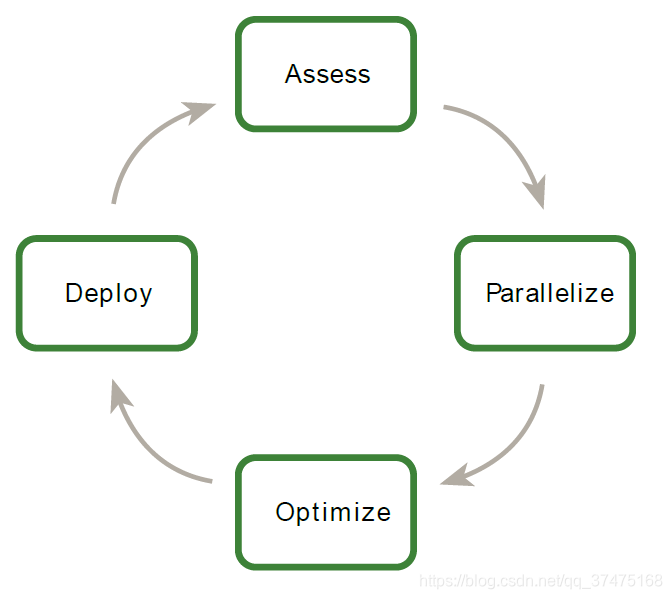 Assess

Parallelize

Optimize

Deploy

https://blog.csdn.net/qq_37475168